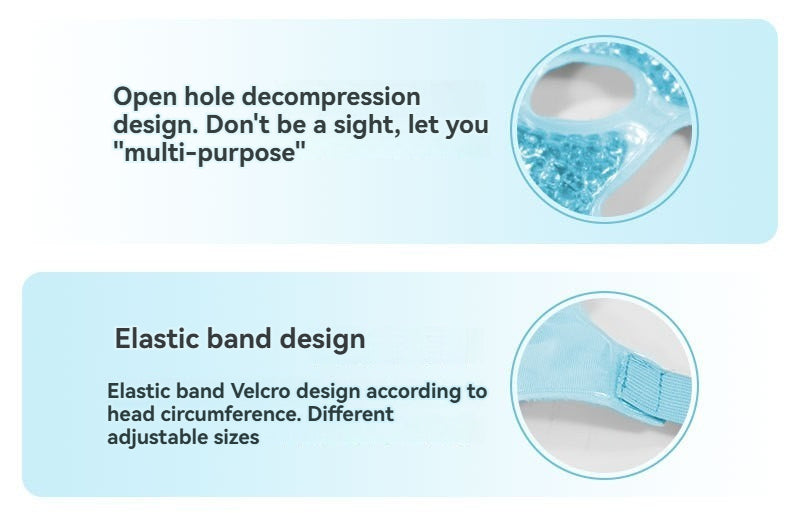 Open hole decompression design. Don't be a sight, let you "multi-purpose"

Elastic band design

Elastic band Velcro design according to head circumference. Different adjustable sizes